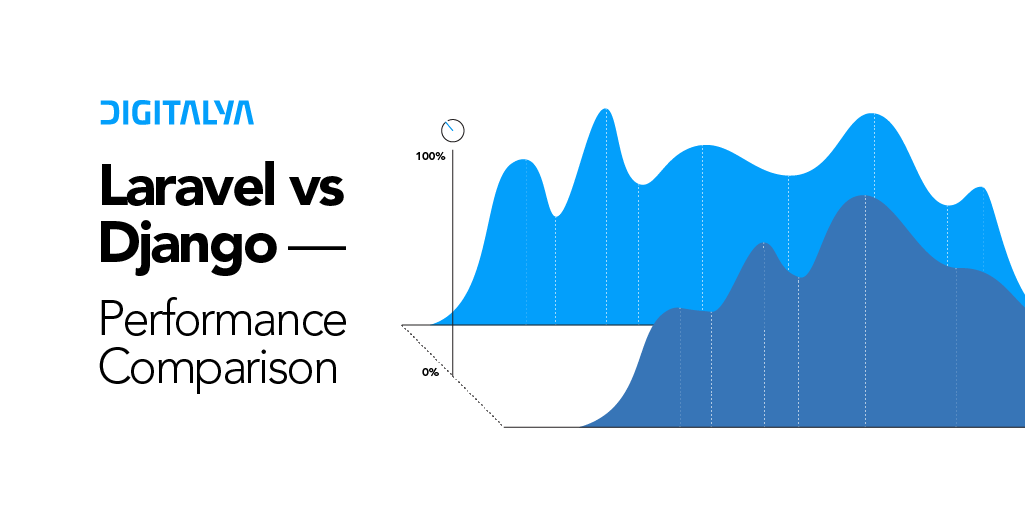 DIGITALYA

Laravel vs Django —

Performance Comparison

100%

0%